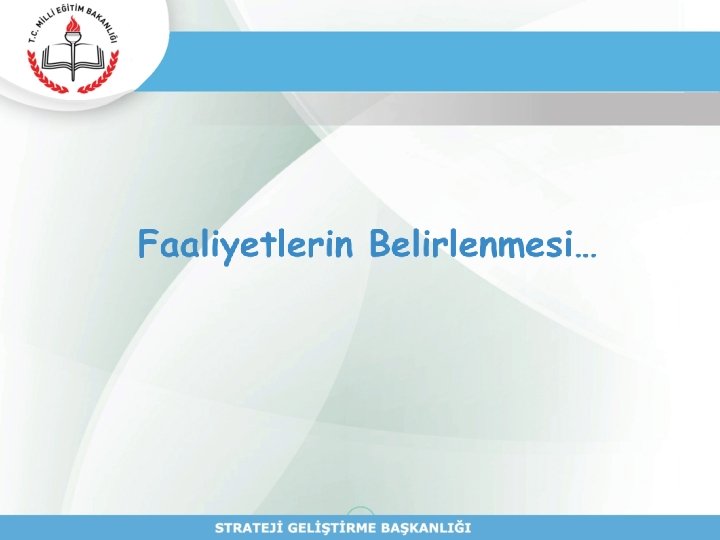 T.C. MİLLİ EĞİTİM BAKANLIĞI

Faaliyetlerin Belirlenmesi…

STRATEJİ GELİŞTİRME BAŞKANLIĞI